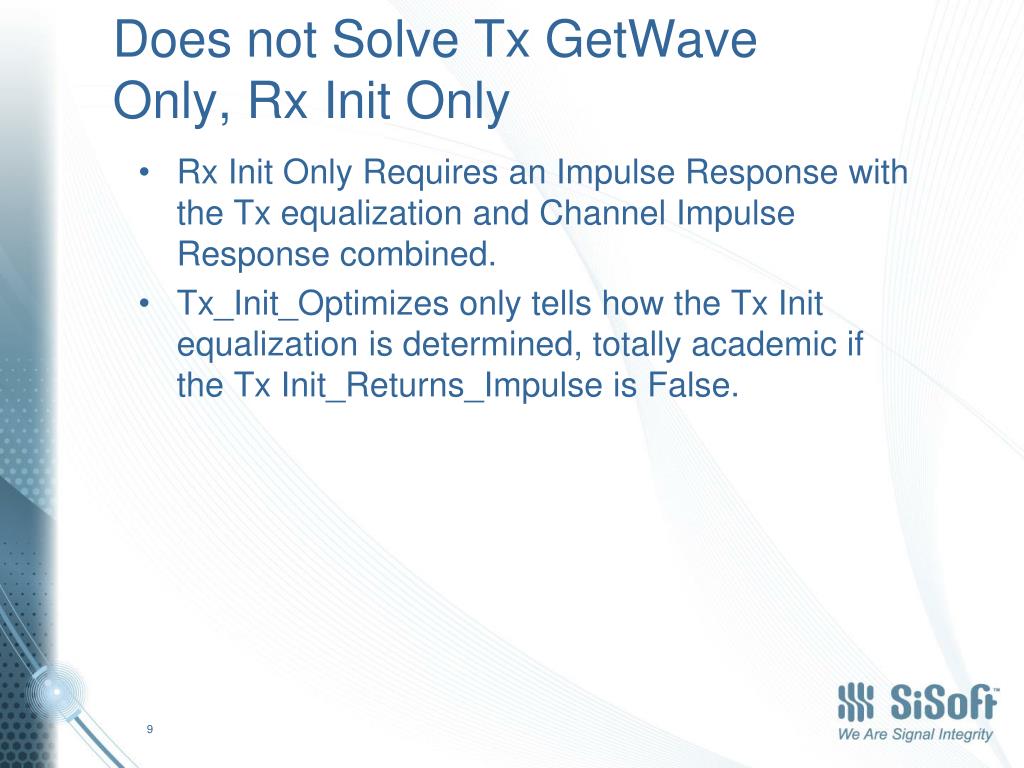 Does not Solve Tx GetWave Only, Rx Init Only

• Rx Init Only Requires an Impulse Response with the Tx equalization and Channel Impulse Response combined.
• Tx_Init_Optimizes only tells how the Tx Init equalization is determined, totally academic if the Tx Init_Returns_Impulse is False.

9

SiSoft™
We Are Signal Integrity